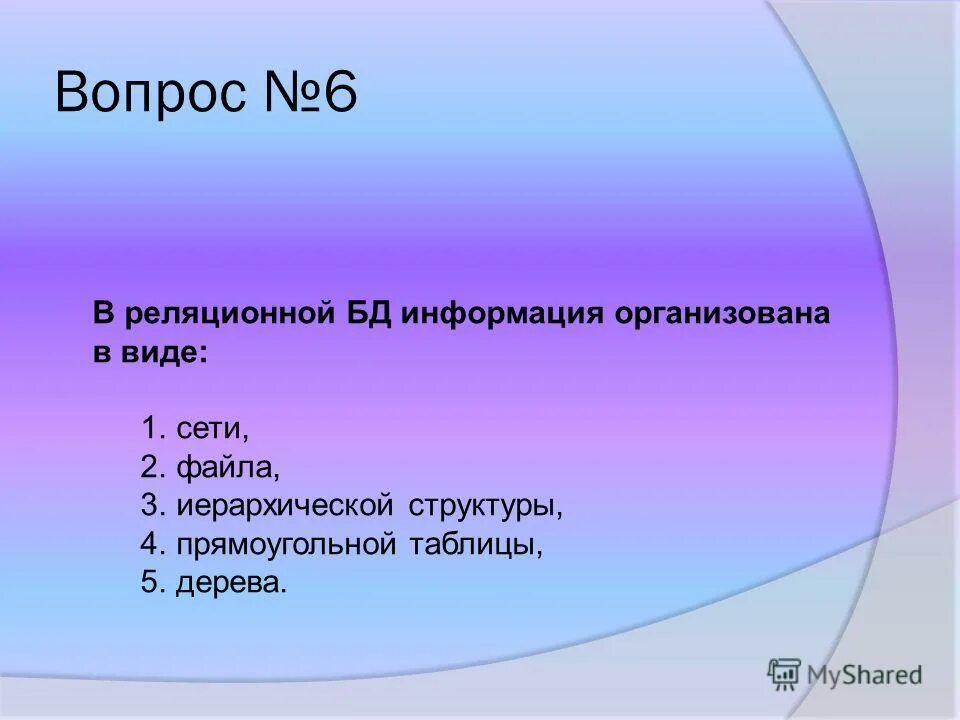 Вопрос №6

В реляционной БД информация организована в виде:

1. сети,
2. файла,
3. иерархической структуры,
4. прямоугольной таблицы,
5. дерева.

MyShared